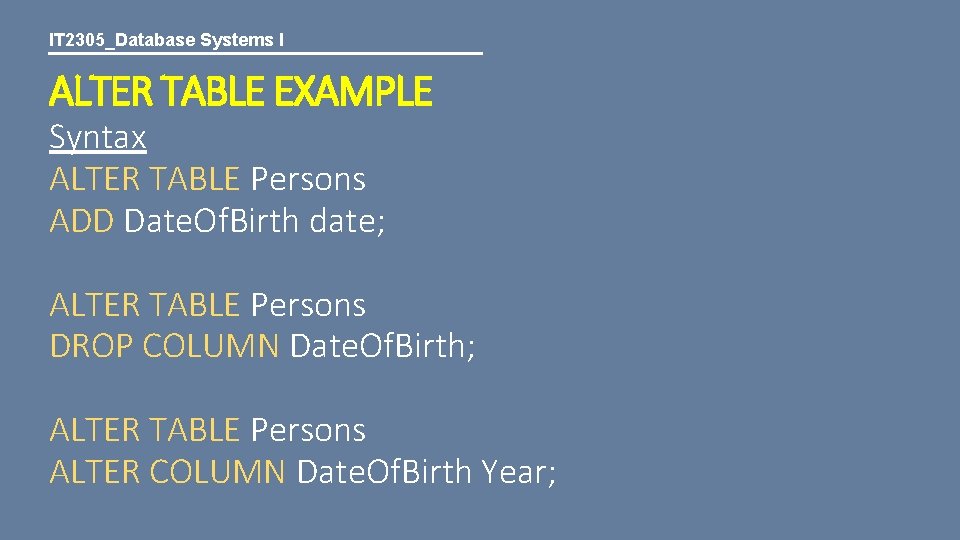 IT2305_Database Systems I

ALTER TABLE EXAMPLE

Syntax
ALTER TABLE Persons
ADD Date.Of.Birth date;

ALTER TABLE Persons
DROP COLUMN Date.Of.Birth;

ALTER TABLE Persons
ALTER COLUMN Date.Of.Birth Year;